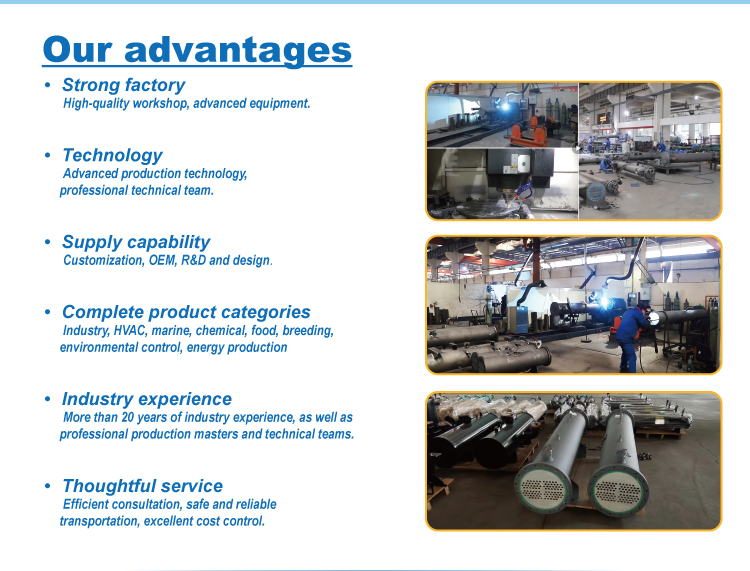 Our advantages

• Strong factory
High-quality workshop, advanced equipment.

• Technology
Advanced production technology, professional technical team.

• Supply capability
Customization, OEM, R&D and design.

• Complete product categories
Industry, HVAC, marine, chemical, food, breeding, environmental control, energy production

• Industry experience
More than 20 years of industry experience, as well as professional production masters and technical teams.

• Thoughtful service
Efficient consultation, safe and reliable transportation, excellent cost control.